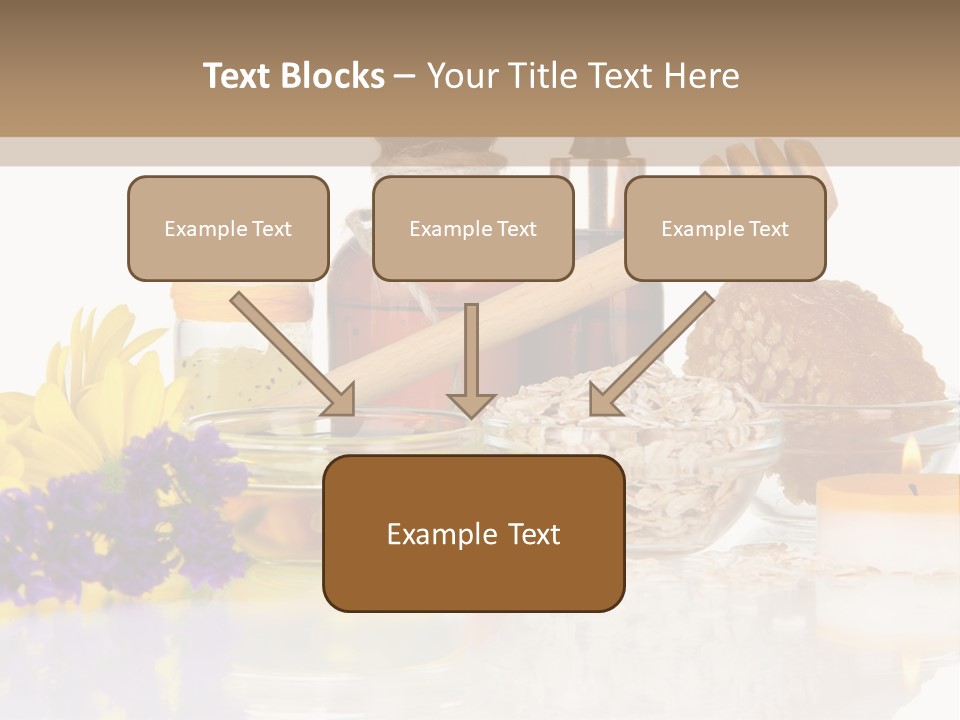 Text Blocks – Your Title Text Here

Example Text

Example Text

Example Text

Example Text